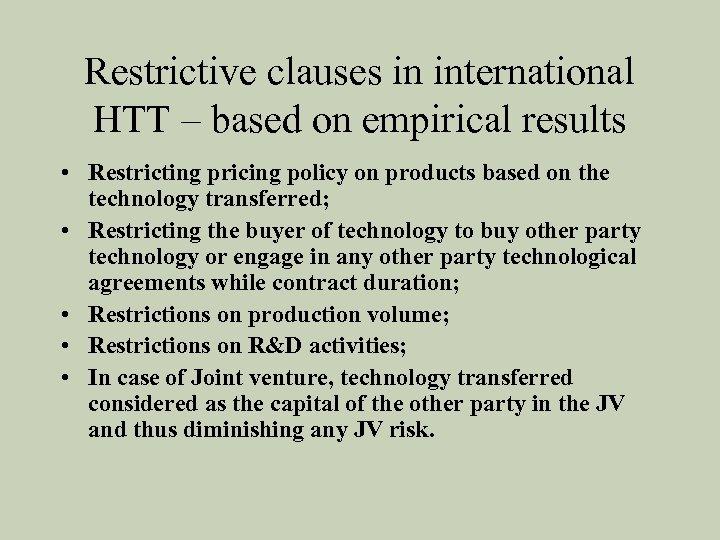 Restrictive clauses in international HTT – based on empirical results

• Restricting pricing policy on products based on the technology transferred;
• Restricting the buyer of technology to buy other party technology or engage in any other party technological agreements while contract duration;
• Restrictions on production volume;
• Restrictions on R&D activities;
• In case of Joint venture, technology transferred considered as the capital of the other party in the JV and thus diminishing any JV risk.